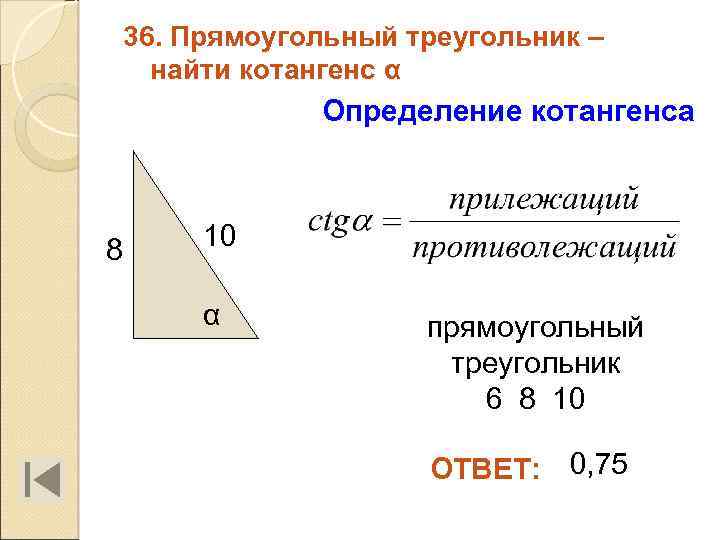 36. Прямоугольный треугольник – найти котангенс α

Определение котангенса

8

10

α

$ctg\alpha = \frac{прилежащий}{противолежащий}$

прямоугольный треугольник
6 8 10

ОТВЕТ: 0,75